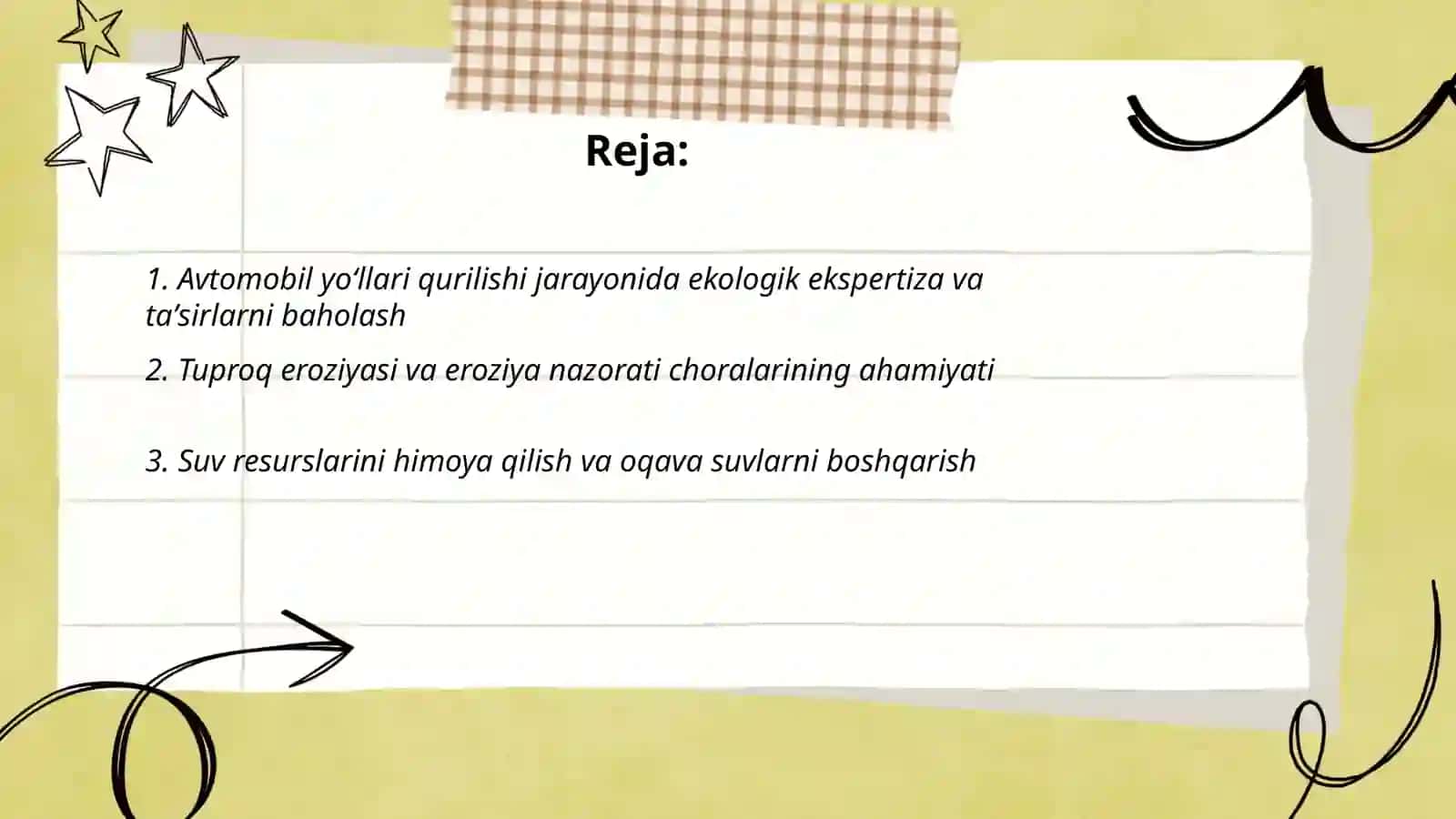 Reja:

1. Avtomobil yo‘llari qurilishi jarayonida ekologik ekspertiza va ta’sirlarni baholash

2. Tuproq eroziyasi va eroziya nazorati choralarining ahamiyati

3. Suv resurslarini himoya qilish va oqava suvlarni boshqarish